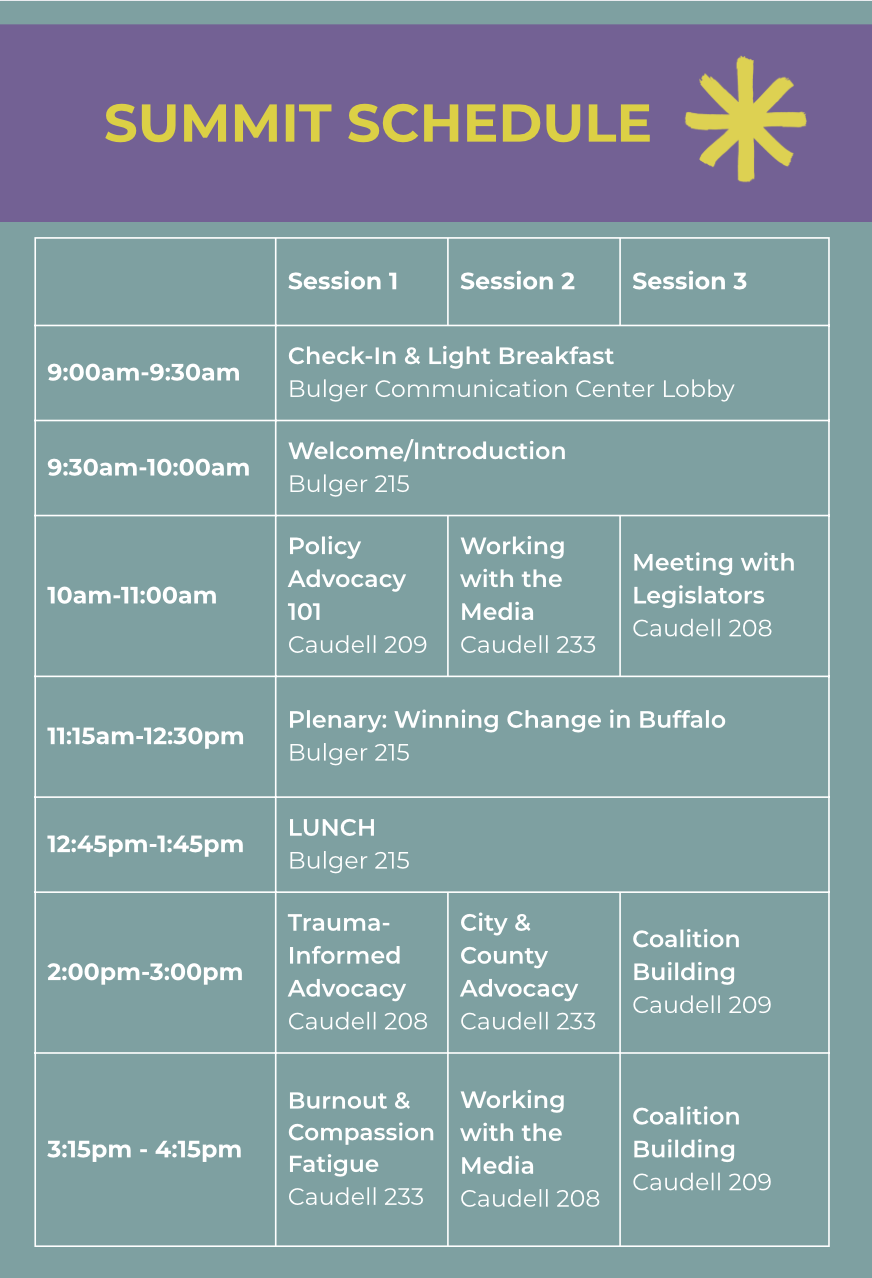 SUMMIT SCHEDULE

| | Session 1 | Session 2 | Session 3 |
|---|---|---|---|
| 9:00am-9:30am | Check-In & Light Breakfast Bulger Communication Center Lobby | | |
| 9:30am-10:00am | Welcome/Introduction Bulger 215 | | |
| 10am-11:00am | Policy Advocacy 101 Caudell 209 | Working with the Media Caudell 233 | Meeting with Legislators Caudell 208 |
| 11:15am-12:30pm | Plenary: Winning Change in Buffalo Bulger 215 | | |
| 12:45pm-1:45pm | LUNCH Bulger 215 | | |
| 2:00pm-3:00pm | Trauma-Informed Advocacy Caudell 208 | City & County Advocacy Caudell 233 | Coalition Building Caudell 209 |
| 3:15pm - 4:15pm | Burnout & Compassion Fatigue Caudell 233 | Working with the Media Caudell 208 | Coalition Building Caudell 209 |